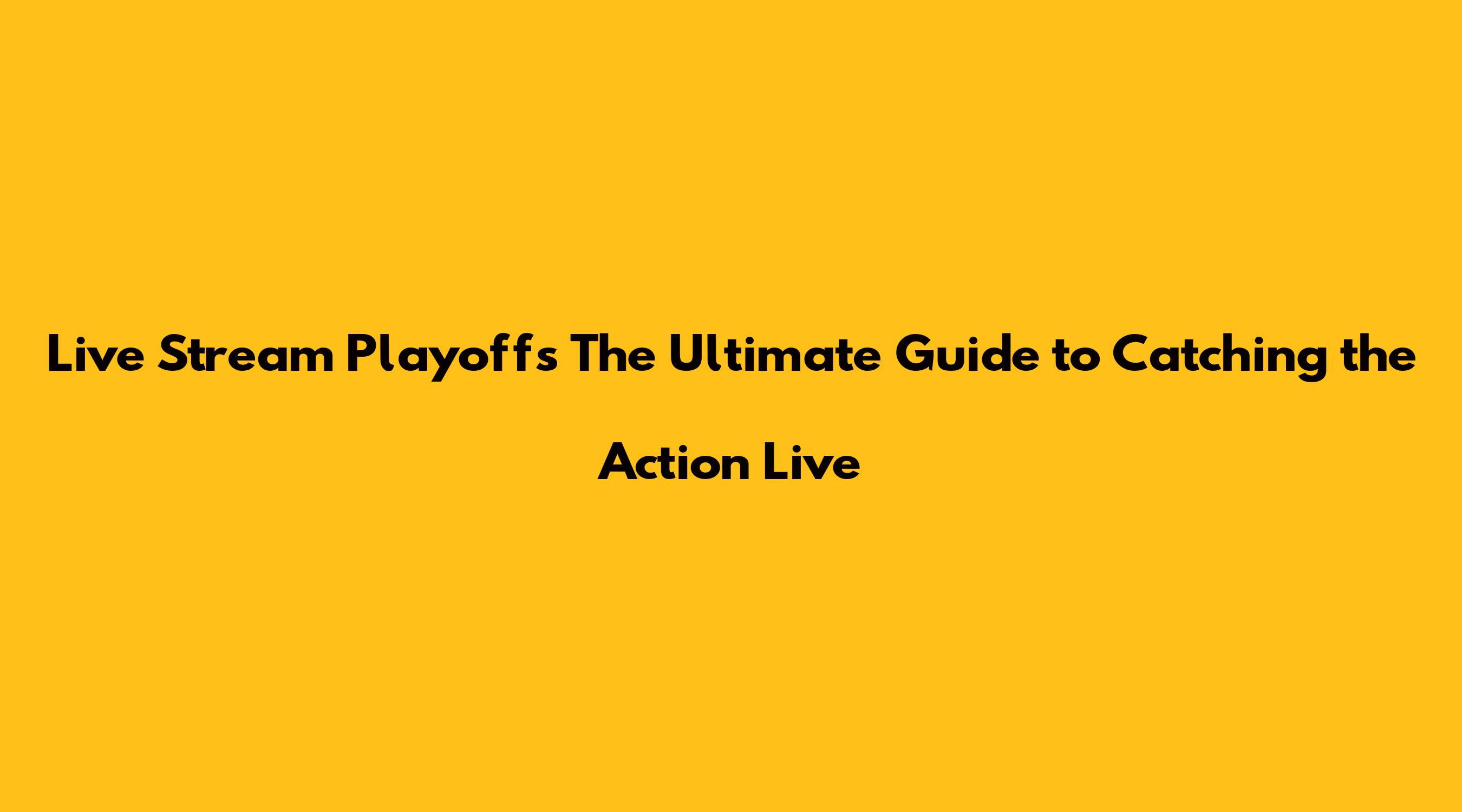 Live Stream Playoffs The Ultimate Guide to Catching the Action Live